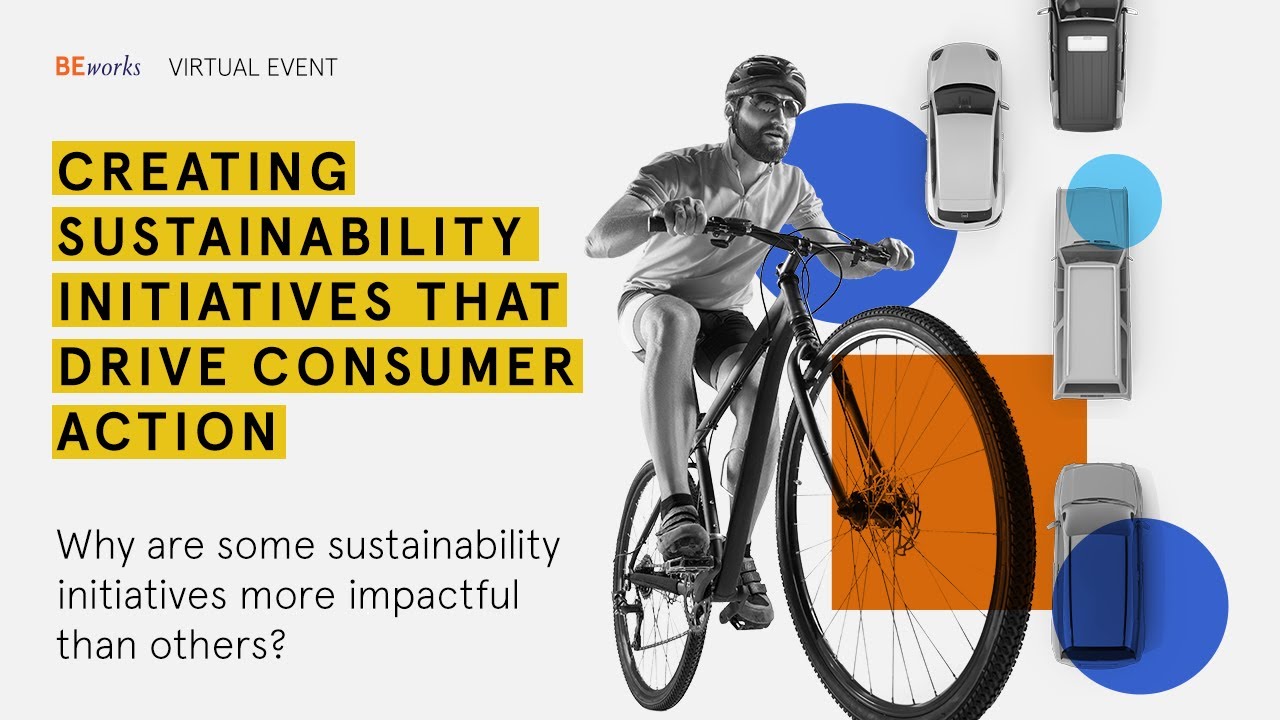 BEworks VIRTUAL EVENT

CREATING SUSTAINABILITY INITIATIVES THAT DRIVE CONSUMER ACTION

Why are some sustainability initiatives more impactful than others?